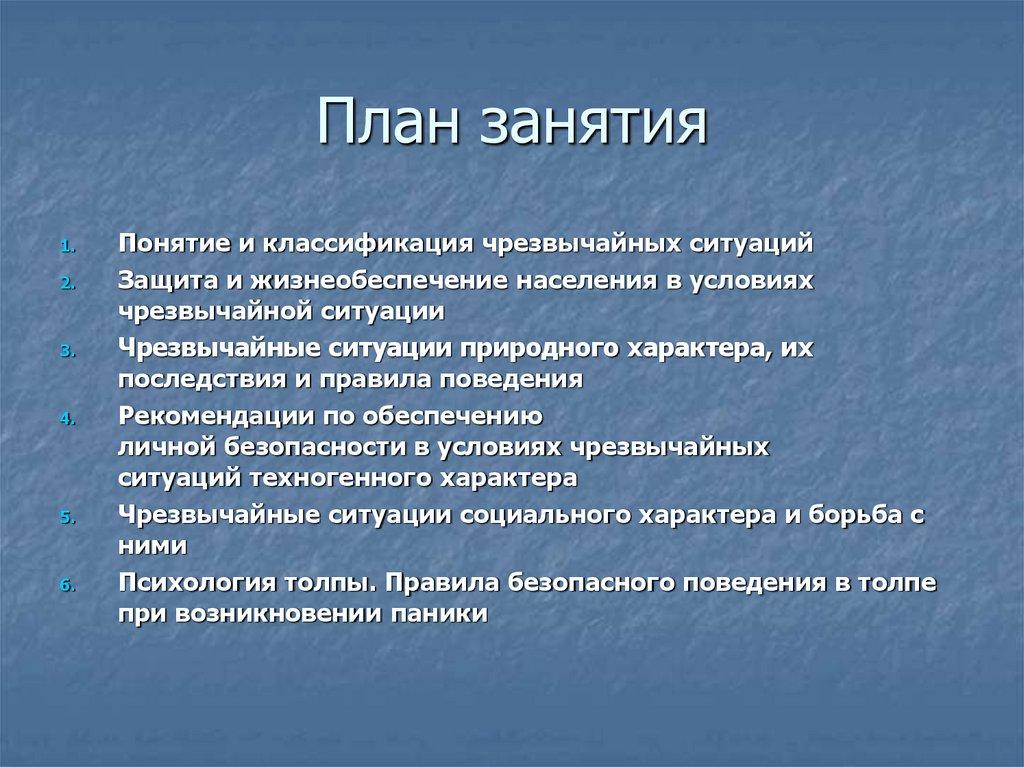 План занятия

1. Понятие и классификация чрезвычайных ситуаций
2. Защита и жизнеобеспечение населения в условиях чрезвычайной ситуации
3. Чрезвычайные ситуации природного характера, их последствия и правила поведения
4. Рекомендации по обеспечению личной безопасности в условиях чрезвычайных ситуаций техногенного характера
5. Чрезвычайные ситуации социального характера и борьба с ними
6. Психология толпы. Правила безопасного поведения в толпе при возникновении паники